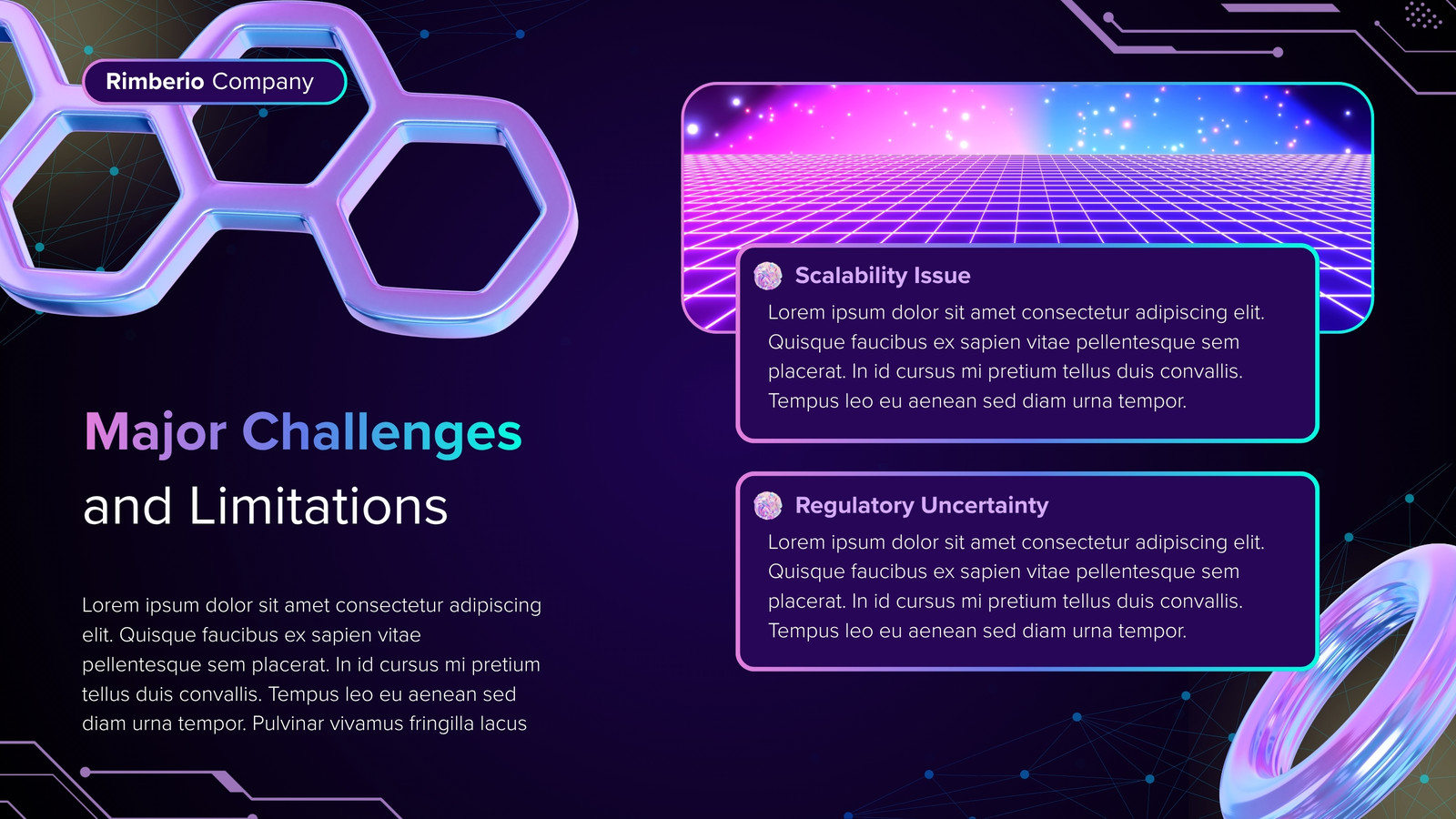 Rimberio Company

Major Challenges and Limitations

Lorem ipsum dolor sit amet consectetur adipiscing elit. Quisque faucibus ex sapien vitae pellentesque sem placerat. In id cursus mi pretium tellus duis convallis. Tempus leo eu aenean sed diam urna tempor. Pulvinar vivamus fringilla lacus

Scalability Issue

Lorem ipsum dolor sit amet consectetur adipiscing elit. Quisque faucibus ex sapien vitae pellentesque sem placerat. In id cursus mi pretium tellus duis convallis. Tempus leo eu aenean sed diam urna tempor.

Regulatory Uncertainty

Lorem ipsum dolor sit amet consectetur adipiscing elit. Quisque faucibus ex sapien vitae pellentesque sem placerat. In id cursus mi pretium tellus duis convallis. Tempus leo eu aenean sed diam urna tempor.